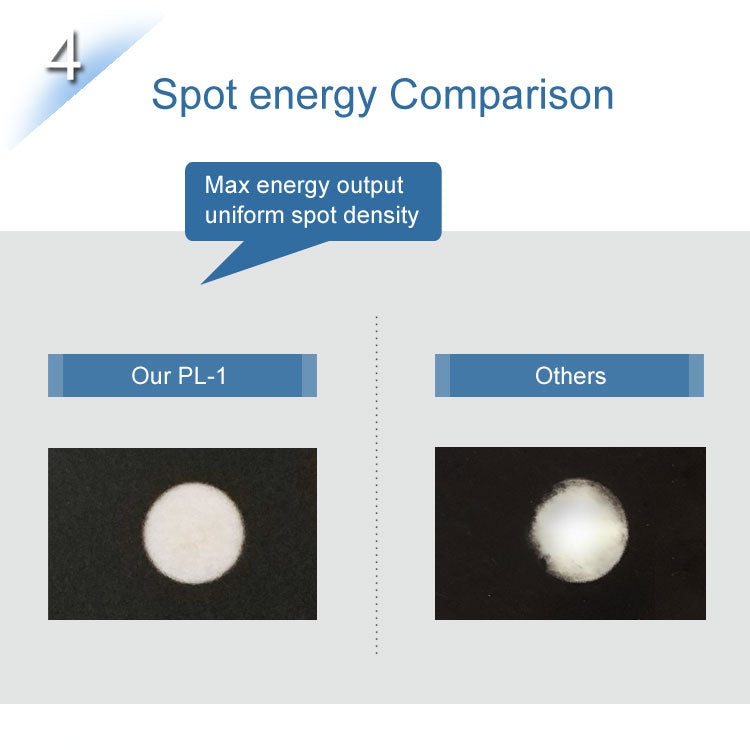 4

Spot energy Comparison

Max energy output
uniform spot density

Our PL-1

Others